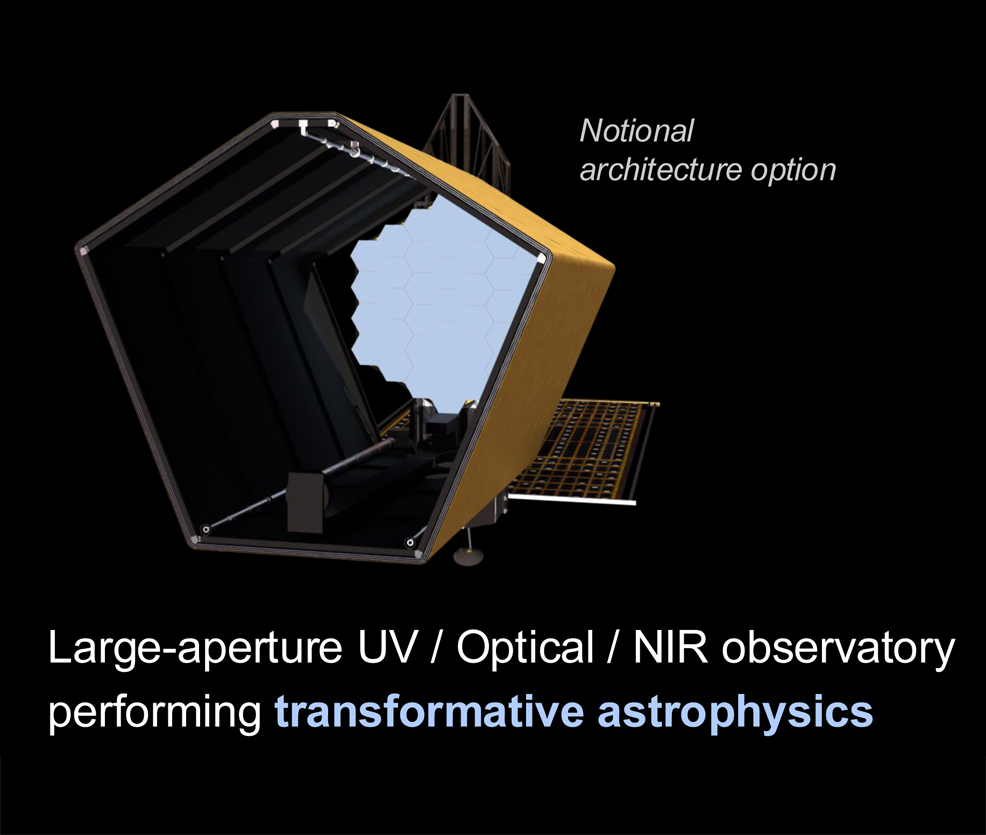 Notional architecture option

Large-aperture UV / Optical / NIR observatory performing transformative astrophysics